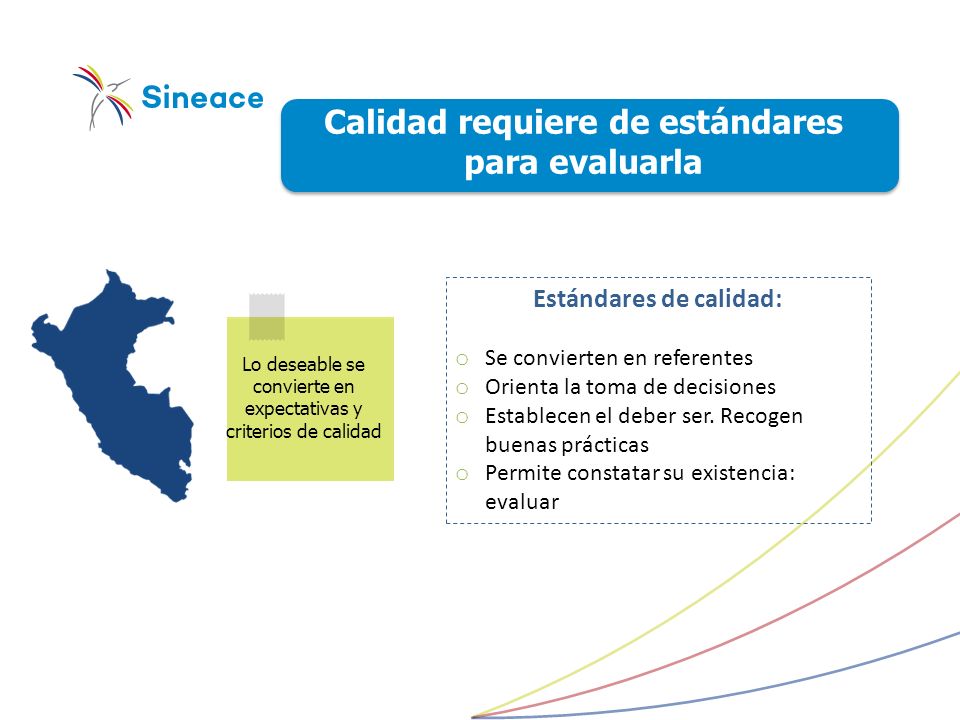 Sineace

Calidad requiere de estándares para evaluarla

Lo deseable se convierte en expectativas y criterios de calidad

Estándares de calidad:

o Se convierten en referentes
o Orienta la toma de decisiones
o Establecen el deber ser. Recogen buenas prácticas
o Permite constatar su existencia: evaluar